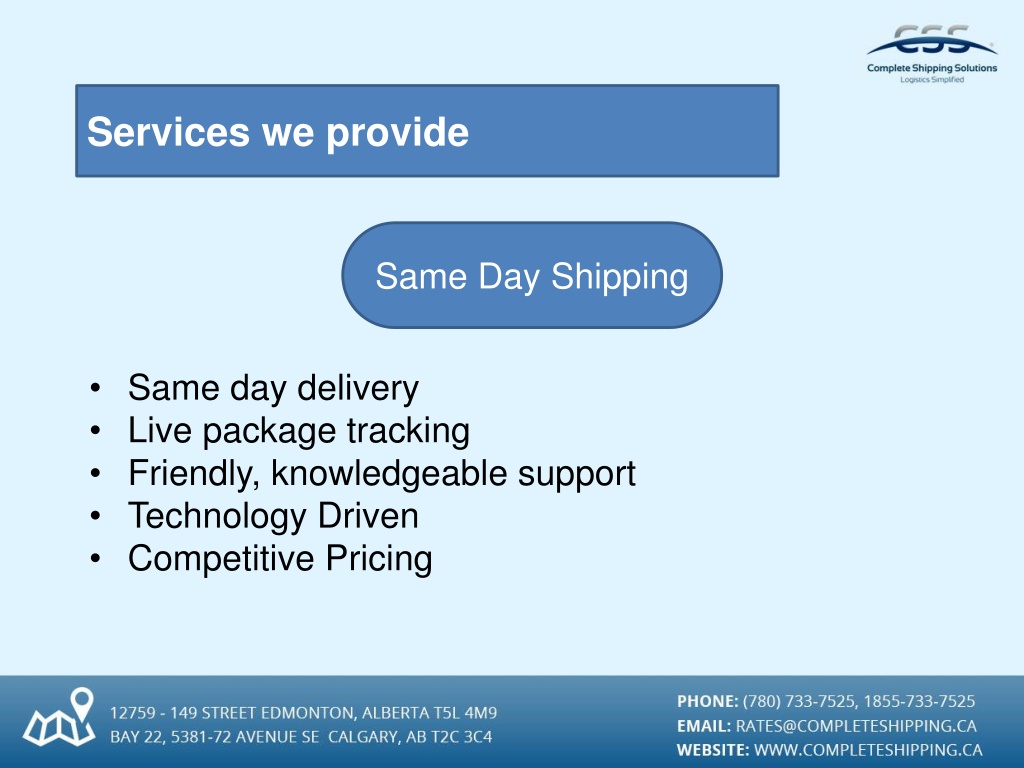 CSS
Complete Shipping Solutions
Logistics Simplified

Services we provide

Same Day Shipping

• Same day delivery
• Live package tracking
• Friendly, knowledgeable support
• Technology Driven
• Competitive Pricing

12759 - 149 STREET EDMONTON, ALBERTA T5L 4M9
BAY 22, 5381-72 AVENUE SE CALGARY, AB T2C 3C4

PHONE: (780) 733-7525, 1855-733-7525
EMAIL: RATES@COMPLETESHIPPING.CA
WEBSITE: WWW.COMPLETESHIPPING.CA